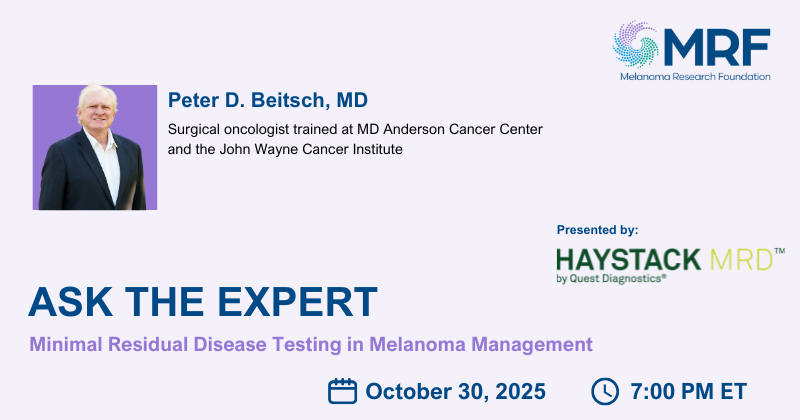 MRF
Melanoma Research Foundation

Peter D. Beitsch, MD

Surgical oncologist trained at MD Anderson Cancer Center and the John Wayne Cancer Institute

Presented by:

HAYSTACK MRD™
by Quest Diagnostics®

ASK THE EXPERT

Minimal Residual Disease Testing in Melanoma Management

October 30, 2025

7:00 PM ET